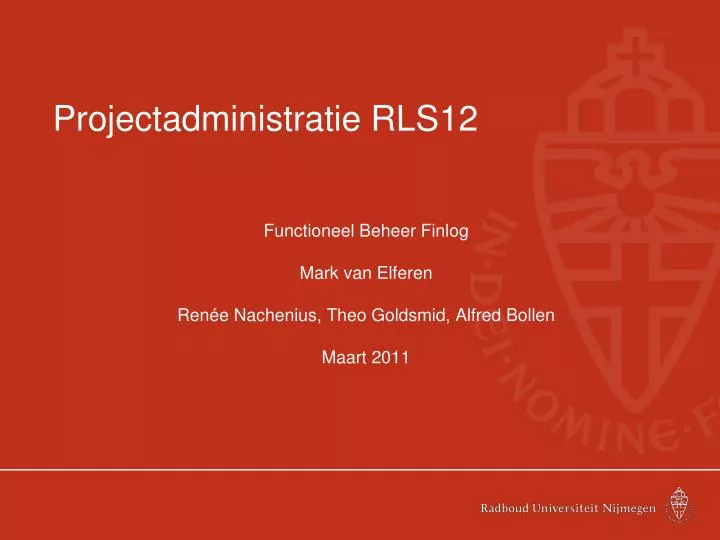 Projectadministratie RLS12

Functioneel Beheer Finlog

Mark van Elferen

Renée Nachenius, Theo Goldsmid, Alfred Bollen

Maart 2011

IN·DEI·NOMINE·F

Radboud Universiteit Nijmegen